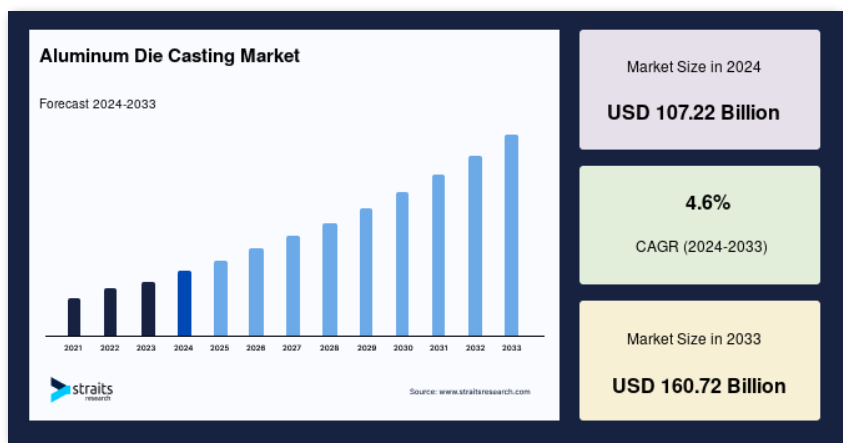 Aluminum Die Casting Market

Forecast 2024-2033

2021 2022 2023 2024 2025 2026 2027 2028 2029 2030 2031 2032 2033

straits research

Source: www.straitsresearch.com

Market Size in 2024

USD 107.22 Billion

4.6%

CAGR (2024-2033)

Market Size in 2033

USD 160.72 Billion